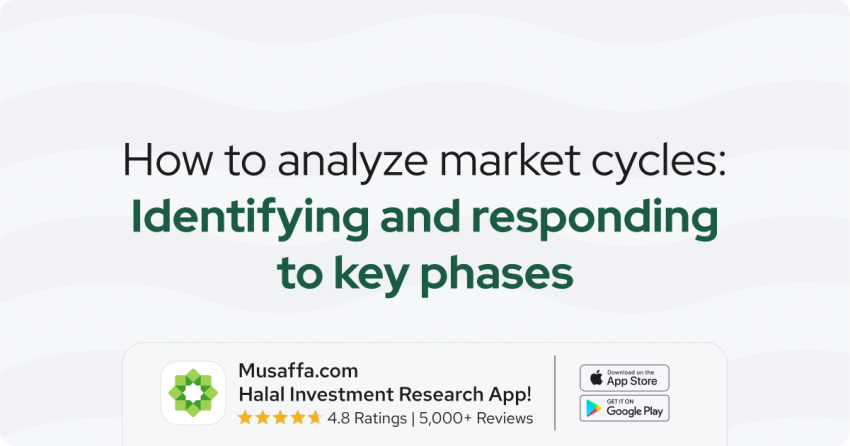 How to analyze market cycles:
Identifying and responding to key phases

Musaffa.com
Halal Investment Research App!
4.8 Ratings | 5,000+ Reviews

Download on the
App Store

GET IT ON
Google Play